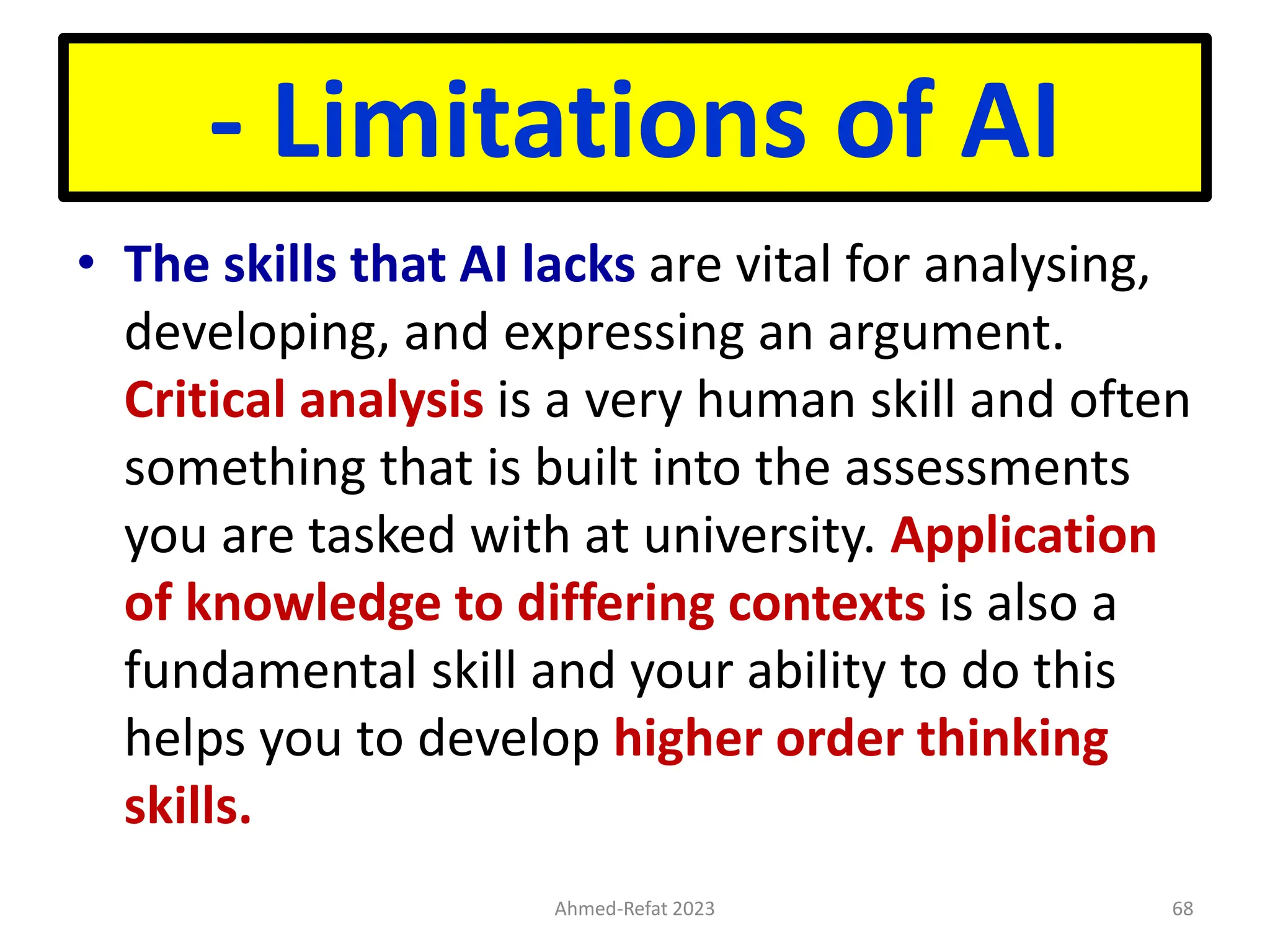 - Limitations of AI

• The skills that AI lacks are vital for analysing, developing, and expressing an argument. Critical analysis is a very human skill and often something that is built into the assessments you are tasked with at university. Application of knowledge to differing contexts is also a fundamental skill and your ability to do this helps you to develop higher order thinking skills.

Ahmed-Refat 2023

68